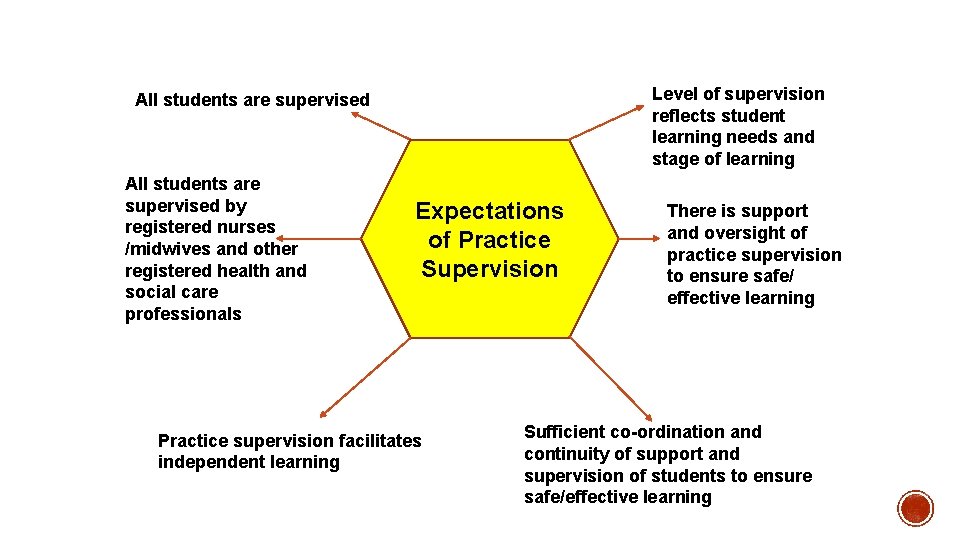 All students are supervised

Level of supervision reflects student learning needs and stage of learning

All students are supervised by registered nurses /midwives and other registered health and social care professionals

Expectations of Practice Supervision

There is support and oversight of practice supervision to ensure safe/ effective learning

Practice supervision facilitates independent learning

Sufficient co-ordination and continuity of support and supervision of students to ensure safe/effective learning